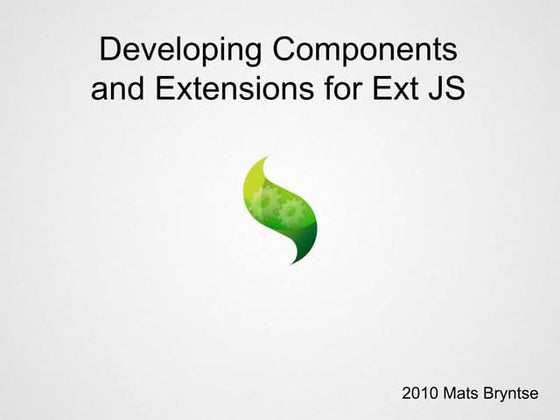 Developing Components and Extensions for Ext JS

2010 Mats Bryntse